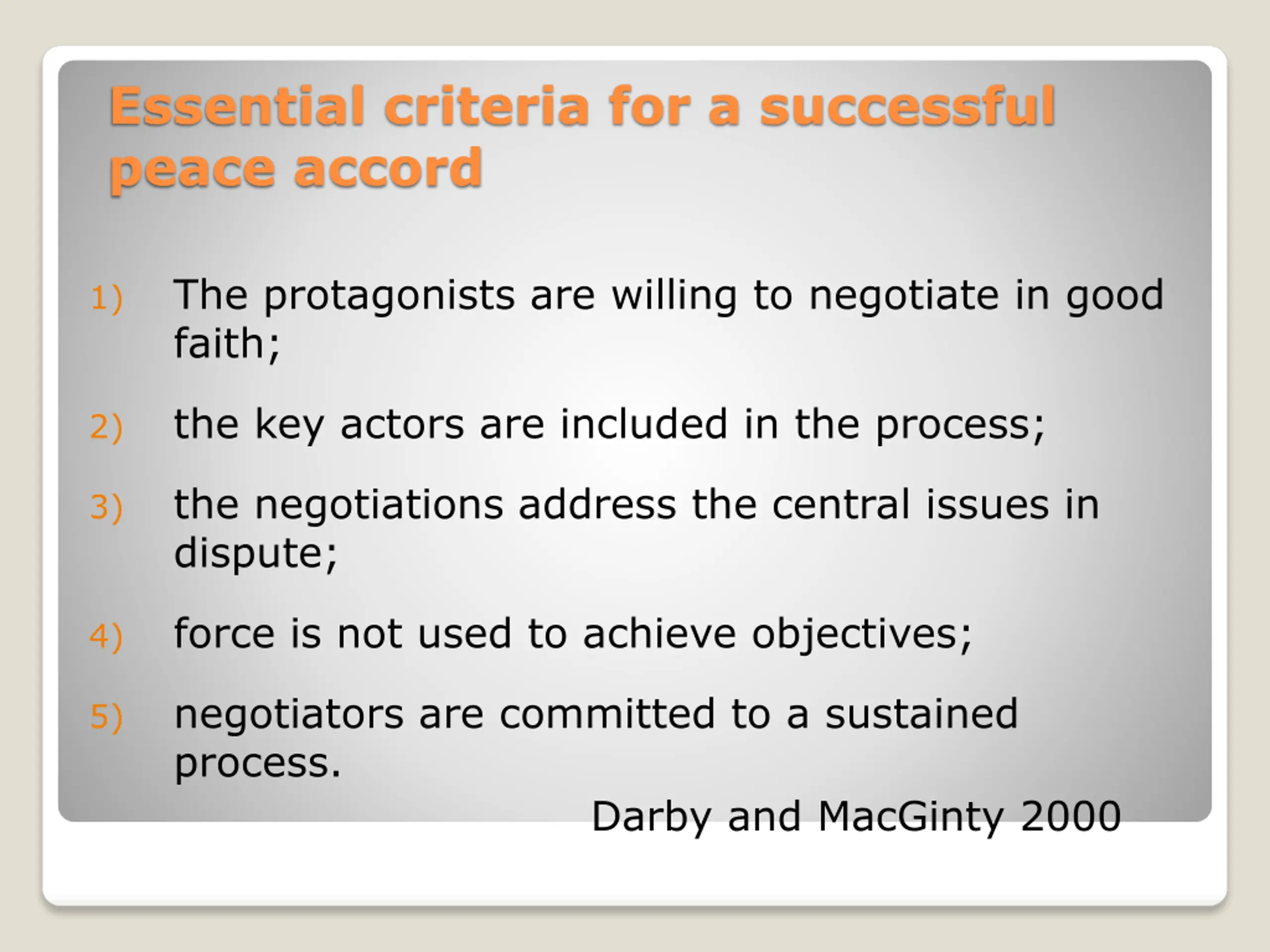 Essential criteria for a successful peace accord

1) The protagonists are willing to negotiate in good faith;

2) the key actors are included in the process;

3) the negotiations address the central issues in dispute;

4) force is not used to achieve objectives;

5) negotiators are committed to a sustained process.

Darby and MacGinty 2000